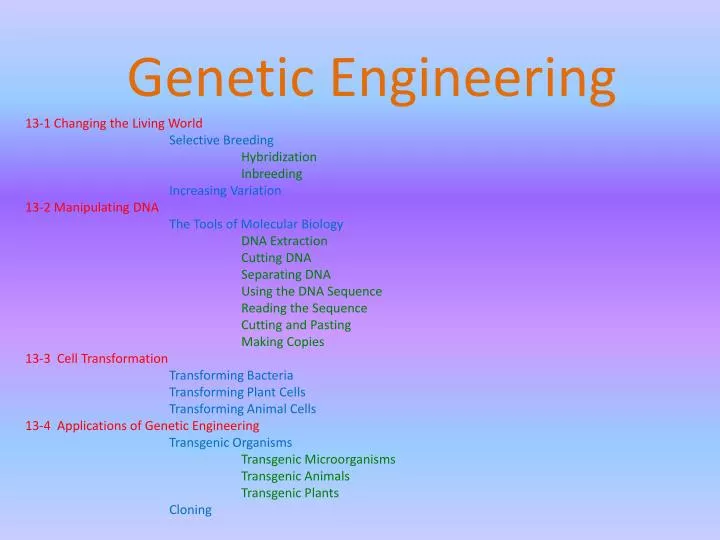 Genetic Engineering

13-1 Changing the Living World
Selective Breeding
Hybridization
Inbreeding
Increasing Variation
13-2 Manipulating DNA
The Tools of Molecular Biology
DNA Extraction
Cutting DNA
Separating DNA
Using the DNA Sequence
Reading the Sequence
Cutting and Pasting
Making Copies
13-3 Cell Transformation
Transforming Bacteria
Transforming Plant Cells
Transforming Animal Cells
13-4 Applications of Genetic Engineering
Transgenic Organisms
Transgenic Microorganisms
Transgenic Animals
Transgenic Plants
Cloning